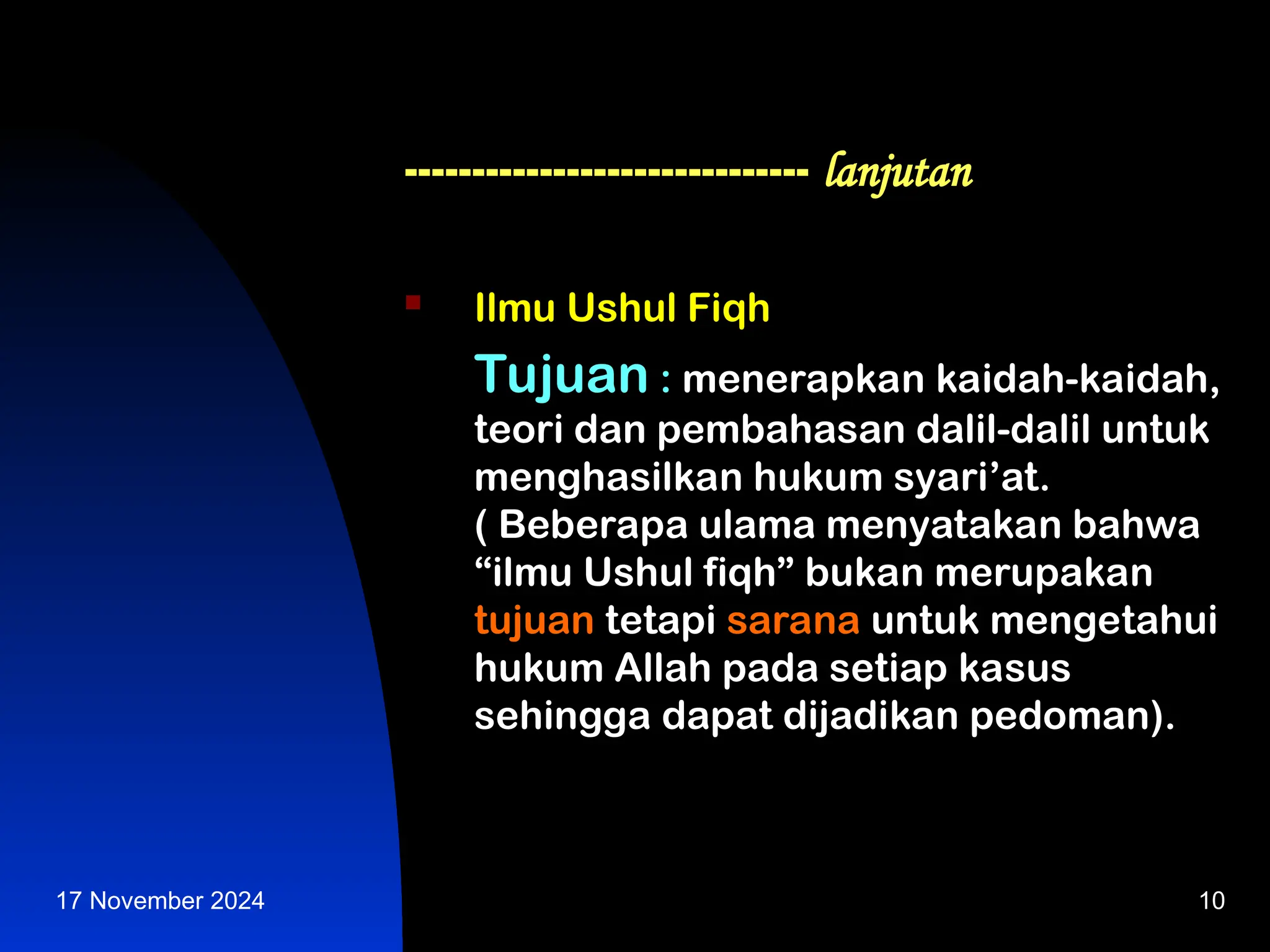 ------------------------------ lanjutan

Ilmu Ushul Fiqh

Tujuan : menerapkan kaidah-kaidah, teori dan pembahasan dalil-dalil untuk menghasilkan hukum syari’at.
( Beberapa ulama menyatakan bahwa “ilmu Ushul fiqh” bukan merupakan tujuan tetapi sarana untuk mengetahui hukum Allah pada setiap kasus sehingga dapat dijadikan pedoman).

17 November 2024

10